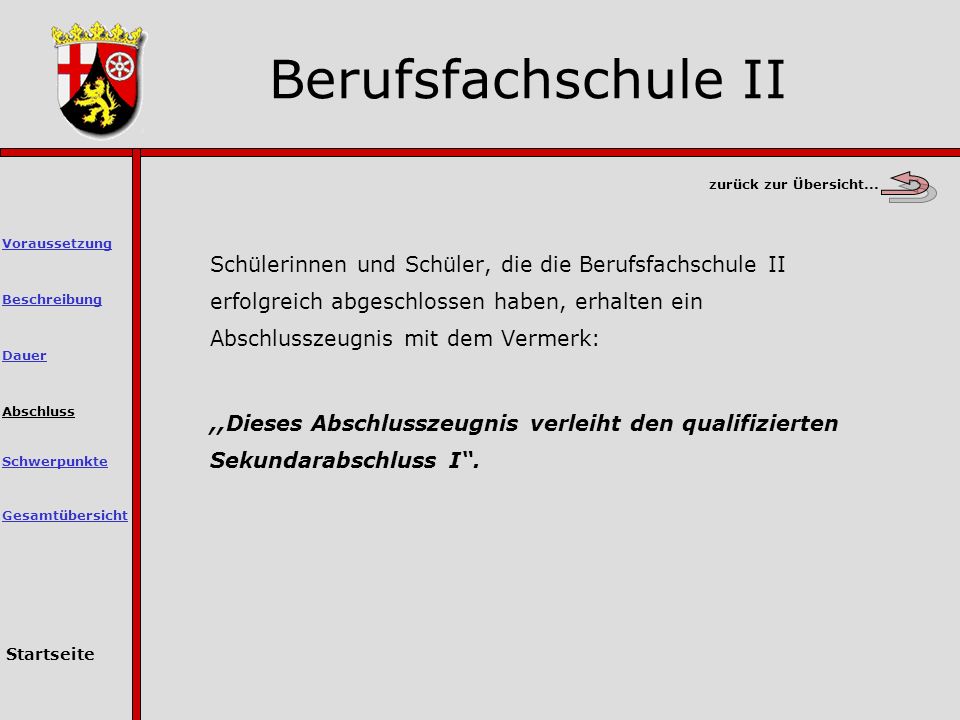 Berufsfachschule II

zurück zur Übersicht...

Voraussetzung

Beschreibung

Dauer

Abschluss

Schwerpunkte

Gesamtübersicht

Startseite

Schülerinnen und Schüler, die die Berufsfachschule II erfolgreich abgeschlossen haben, erhalten ein Abschlusszeugnis mit dem Vermerk:

,,Dieses Abschlusszeugnis verleiht den qualifizierten Sekundarabschluss I“.